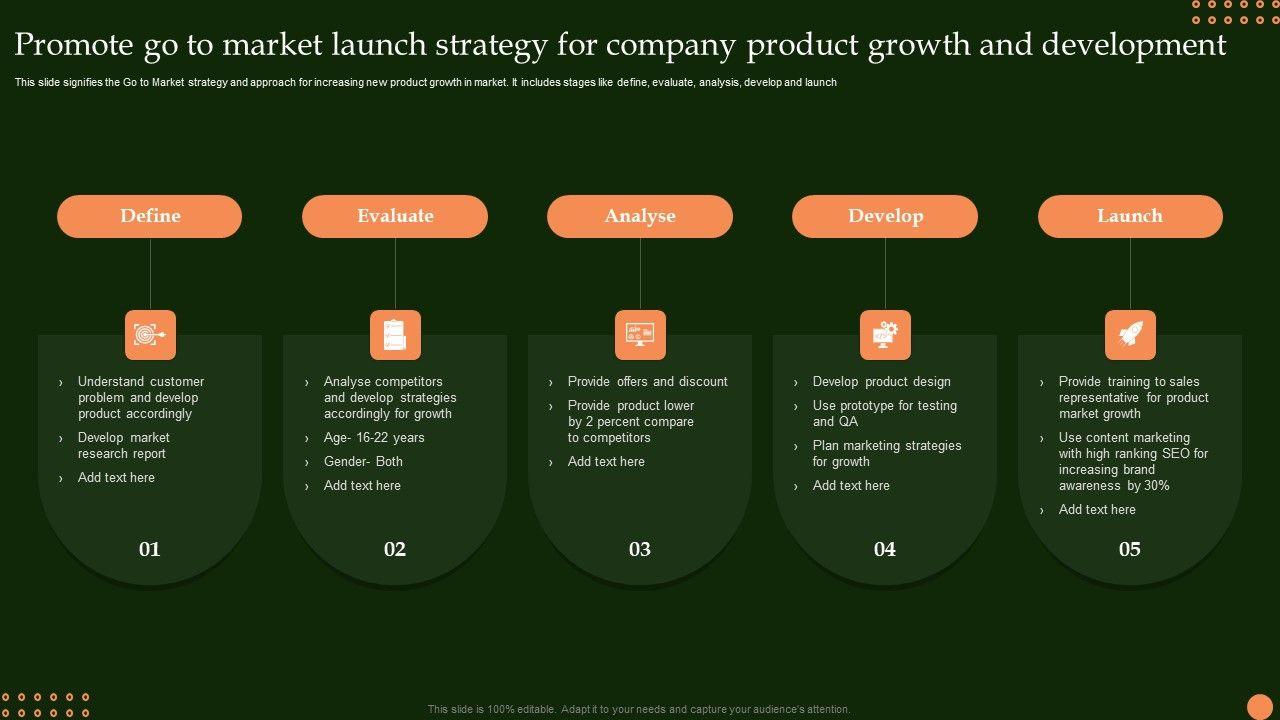 Promote go to market launch strategy for company product growth and development

This slide signifies the Go to Market strategy and approach for increasing new product growth in market. It includes stages like define, evaluate, analysis, develop and launch

Define

› Understand customer problem and develop product accordingly
› Develop market research report
› Add text here

01

Evaluate

› Analyse competitors and develop strategies accordingly for growth
› Age- 16-22 years
› Gender- Both
› Add text here

02

Analyse

› Provide offers and discount
› Provide product lower by 2 percent compare to competitors
› Add text here

03

Develop

› Develop product design
› Use prototype for testing and QA
› Plan marketing strategies for growth
› Add text here

04

Launch

› Provide training to sales representative for product market growth
› Use content marketing with high ranking SEO for increasing brand awareness by 30%
› Add text here

05

This slide is 100% editable. Adapt it to your needs and capture your audience's attention.